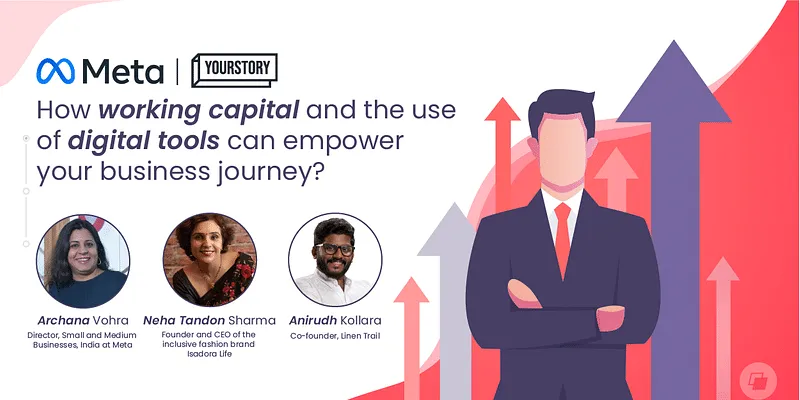 Meta | YOURSTORY

How working capital and the use of digital tools can empower your business journey?

Archana Vohra
Director, Small and Medium Businesses, India at Meta

Neha Tandon Sharma
Founder and CEO of the inclusive fashion brand Isadora Life

Anirudh Kollara
Co-founder, Linen Trail